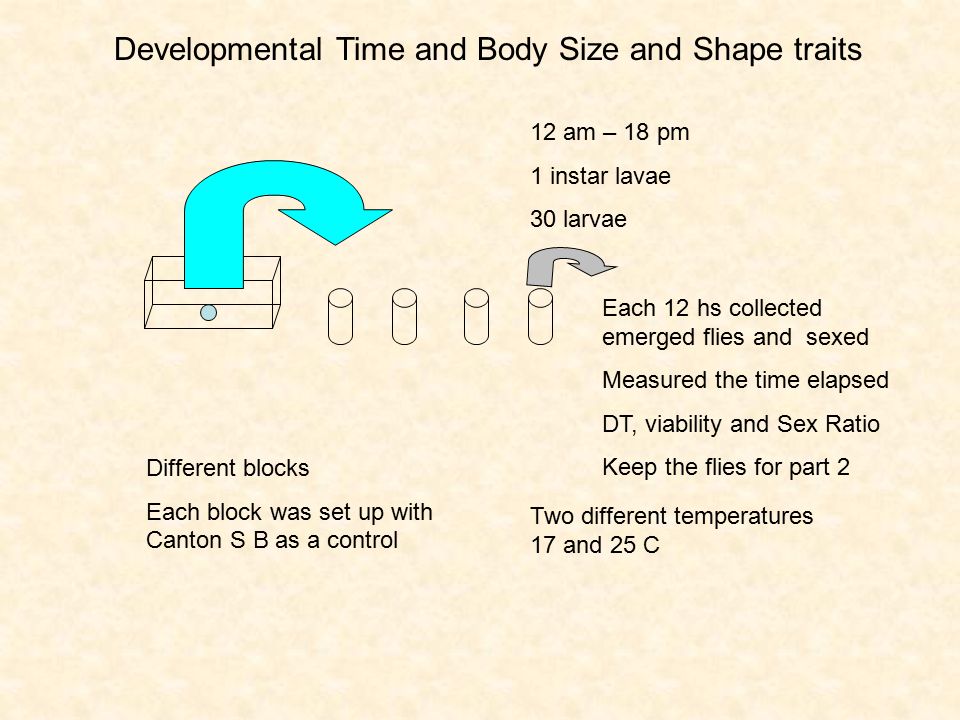 Developmental Time and Body Size and Shape traits

12 am – 18 pm

1 instar lavae

30 larvae

Each 12 hs collected emerged flies and sexed

Measured the time elapsed

DT, viability and Sex Ratio

Keep the flies for part 2

Different blocks

Each block was set up with Canton S B as a control

Two different temperatures 17 and 25 C